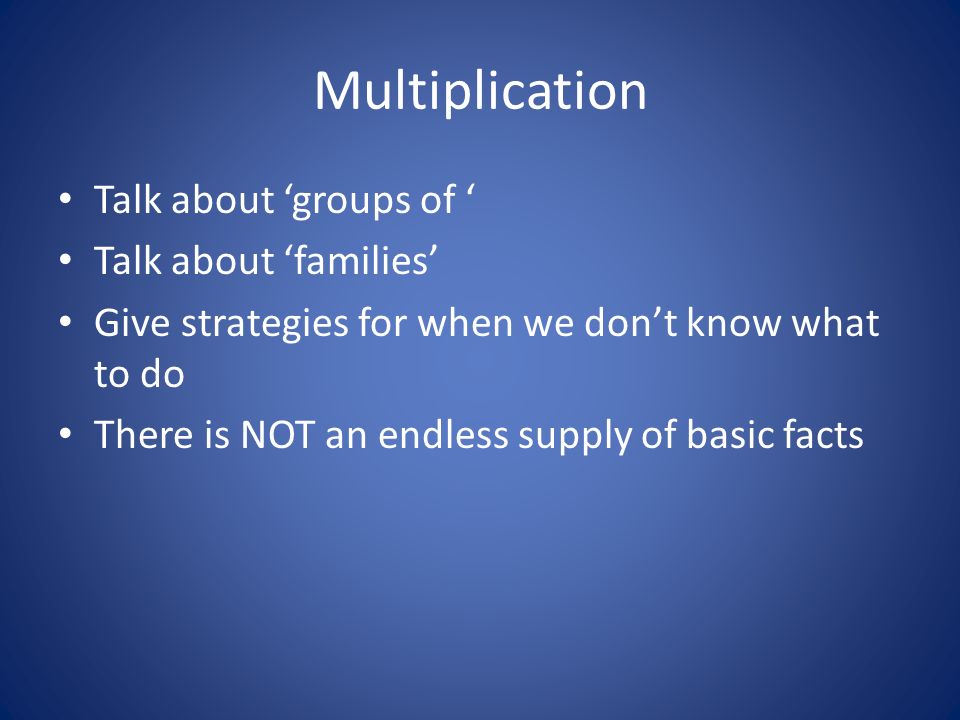 Multiplication

• Talk about ‘groups of ‘
• Talk about ‘families’
• Give strategies for when we don’t know what to do
• There is NOT an endless supply of basic facts